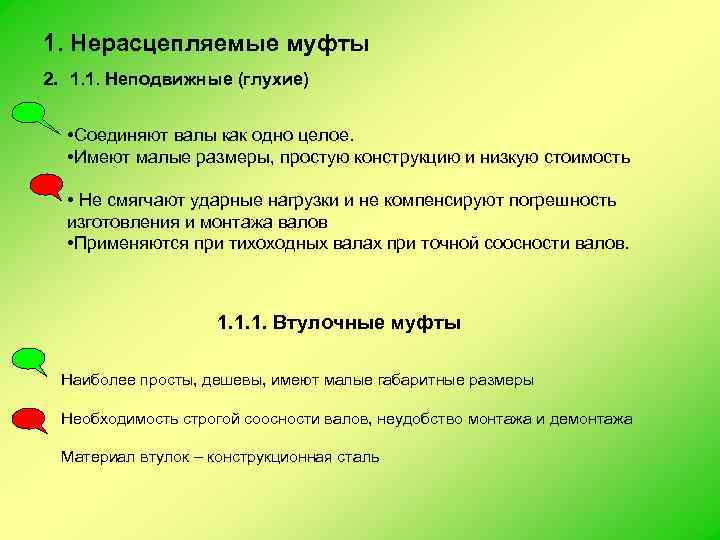 1. Нерасцепляемые муфты

2. 1.1. Неподвижные (глухие)

•Соединяют валы как одно целое.
•Имеют малые размеры, простую конструкцию и низкую стоимость

• Не смягчают ударные нагрузки и не компенсируют погрешность изготовления и монтажа валов
•Применяются при тихоходных валах при точной соосности валов.

1.1.1. Втулочные муфты

Наиболее просты, дешевы, имеют малые габаритные размеры

Необходимость строгой соосности валов, неудобство монтажа и демонтажа

Материал втулок – конструкционная сталь